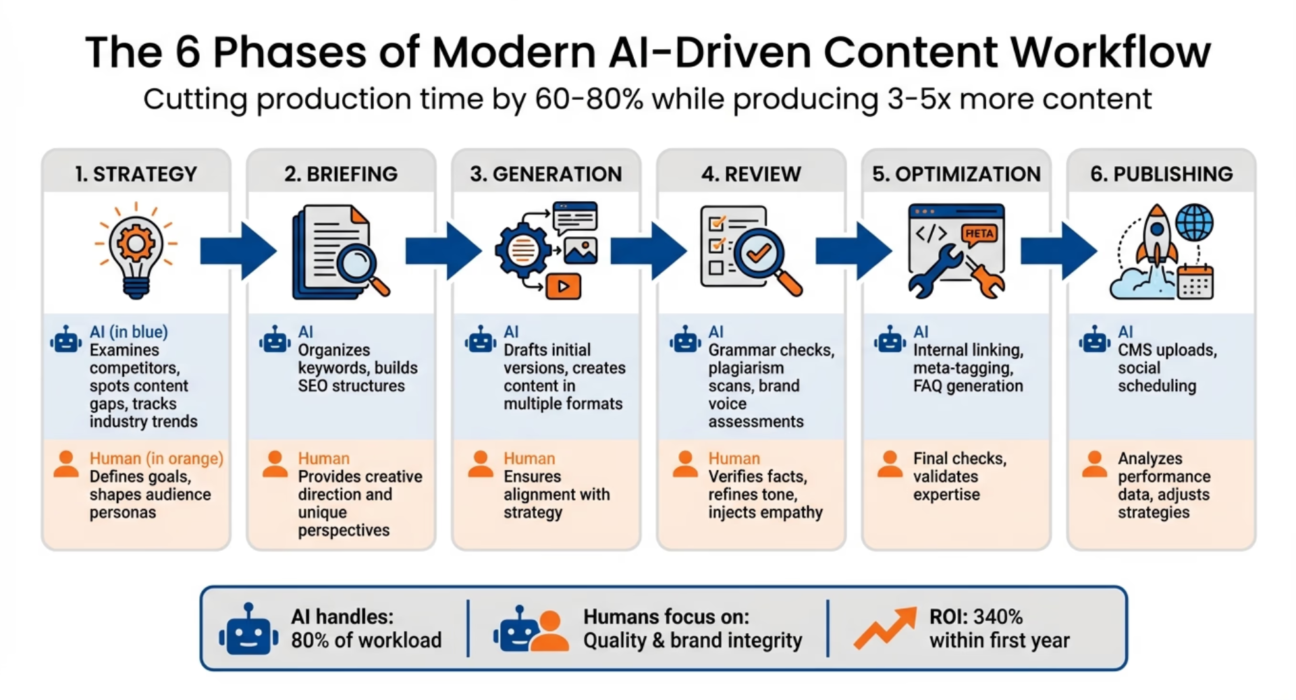 The 6 Phases of Modern AI-Driven Content Workflow

Cutting production time by 60-80% while producing 3-5x more content

1. STRATEGY

AI (in blue)
Examines competitors, spots content gaps, tracks industry trends

Human (in orange)
Defines goals, shapes audience personas

2. BRIEFING

AI
Organizes keywords, builds SEO structures

Human
Provides creative direction and unique perspectives

3. GENERATION

AI
Drafts initial versions, creates content in multiple formats

Human
Ensures alignment with strategy

4. REVIEW

AI
Grammar checks, plagiarism scans, brand voice assessments

Human
Verifies facts, refines tone, injects empathy

5. OPTIMIZATION

</> META

AI
Internal linking, meta-tagging, FAQ generation

Final checks, validates expertise

6. PUBLISHING

AI
CMS uploads, social scheduling

Analyzes performance data, adjusts strategies

AI handles:
80% of workload

Humans focus on:
Quality & brand integrity

ROI: 340%
within first year